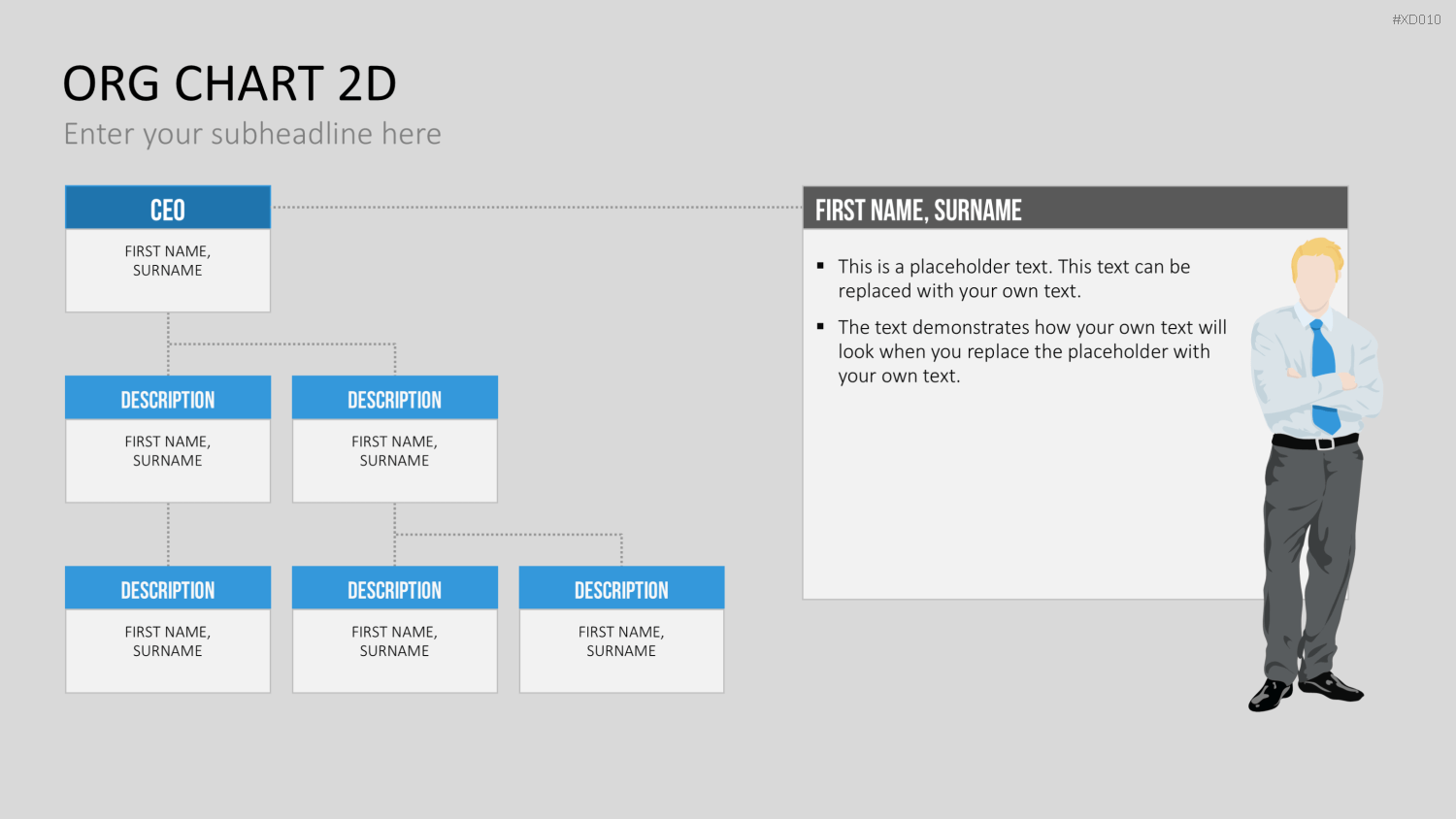 #XD010

ORG CHART 2D

Enter your subheadline here

CEO

FIRST NAME, SURNAME

DESCRIPTION

FIRST NAME, SURNAME

DESCRIPTION

FIRST NAME, SURNAME

DESCRIPTION

FIRST NAME, SURNAME

DESCRIPTION

FIRST NAME, SURNAME

DESCRIPTION

FIRST NAME, SURNAME

FIRST NAME, SURNAME

▪ This is a placeholder text. This text can be replaced with your own text.

▪ The text demonstrates how your own text will look when you replace the placeholder with your own text.